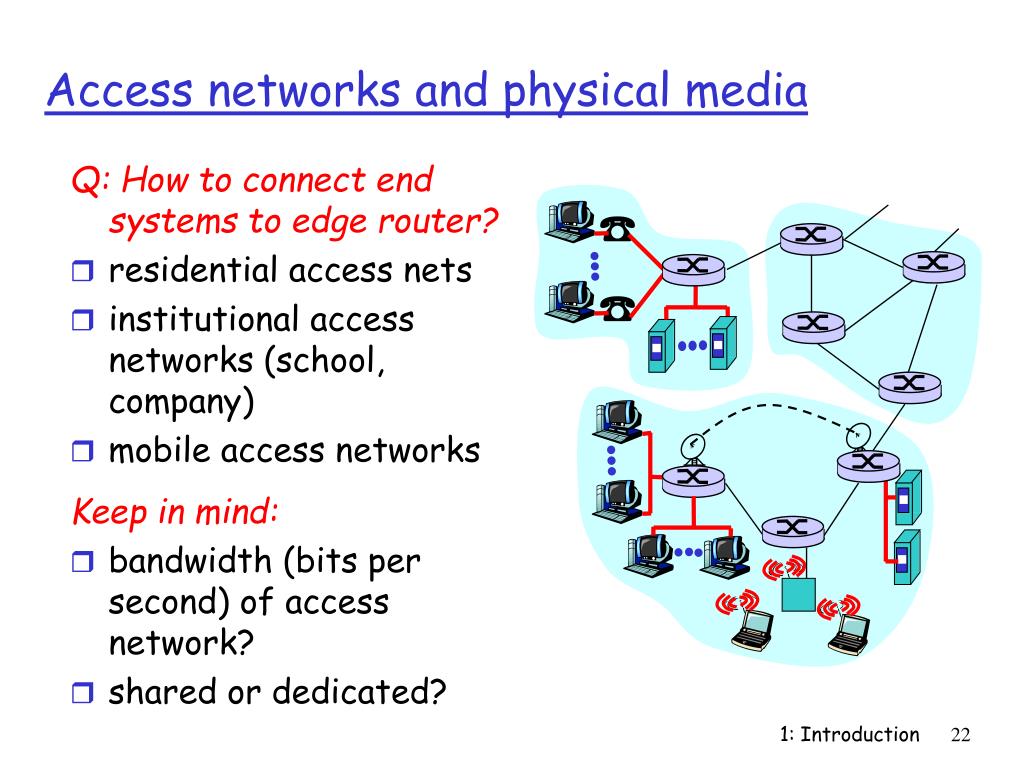 Access networks and physical media

Q: How to connect end systems to edge router?

❒ residential access nets
❒ institutional access networks (school, company)
❒ mobile access networks

Keep in mind:

❒ bandwidth (bits per second) of access network?
❒ shared or dedicated?

1: Introduction 22